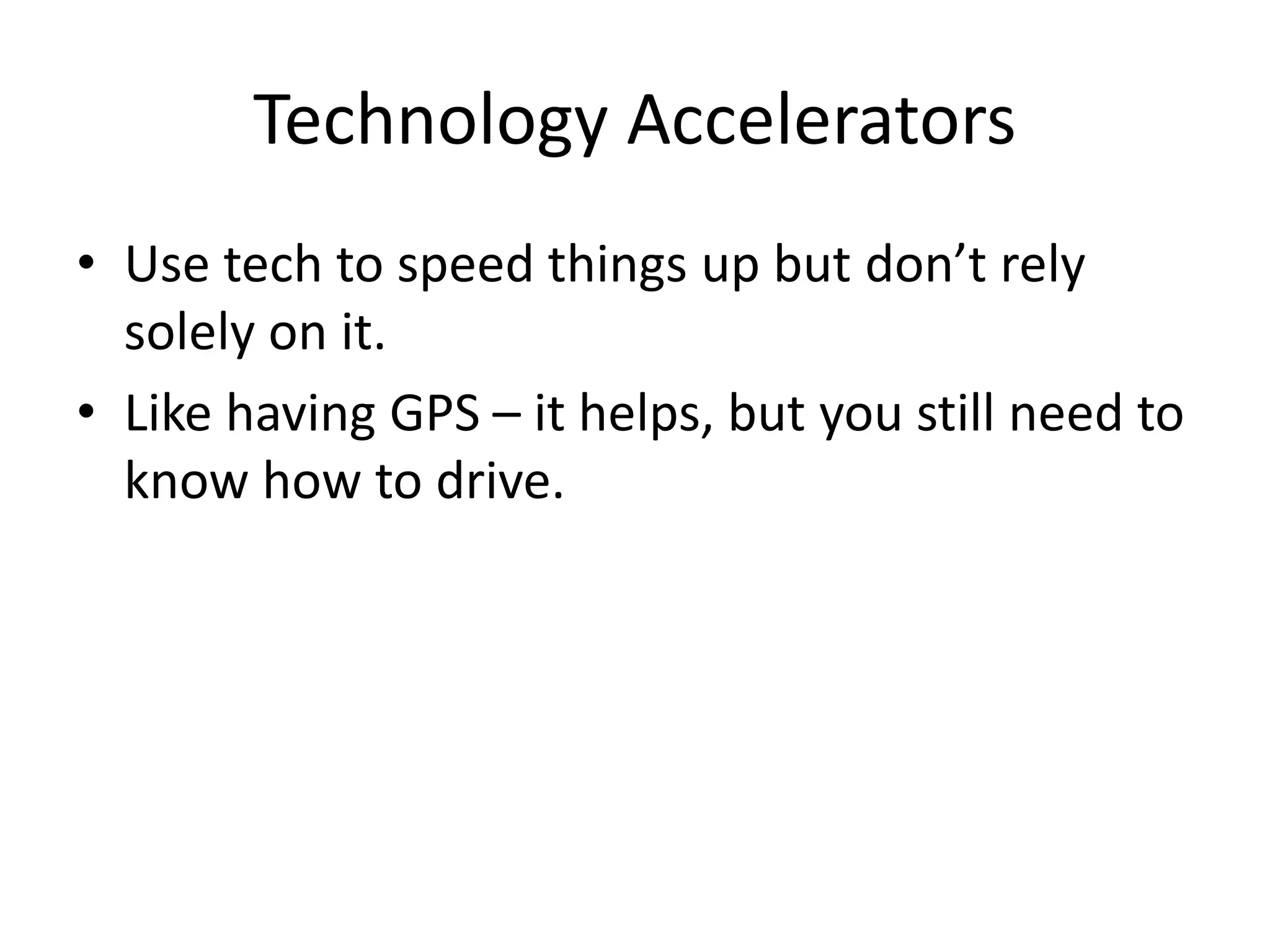 Technology Accelerators

• Use tech to speed things up but don’t rely solely on it.
• Like having GPS – it helps, but you still need to know how to drive.